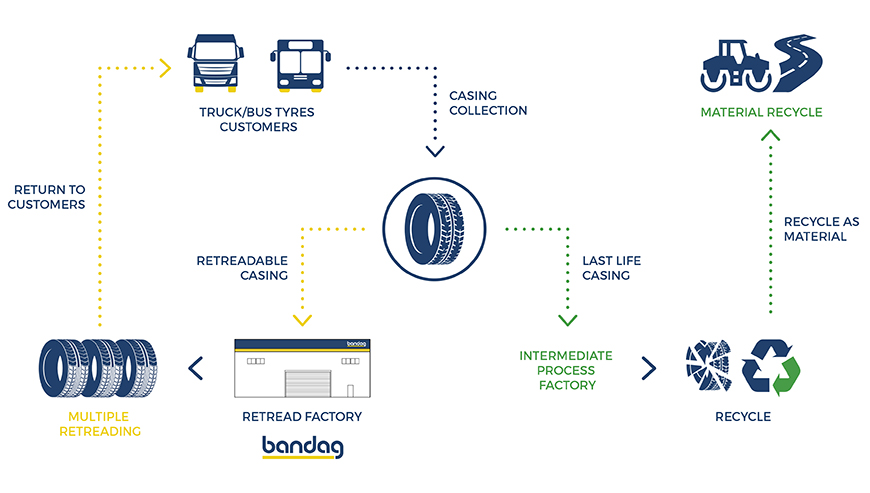 TRUCK/BUS TYRES CUSTOMERS

CASING COLLECTION

MATERIAL RECYCLE

RETURN TO CUSTOMERS

RECYCLE AS MATERIAL

RETREADABLE CASING

LAST LIFE CASING

bandag

MULTIPLE RETREADING

RETREAD FACTORY

bandag

INTERMEDIATE PROCESS FACTORY

RECYCLE